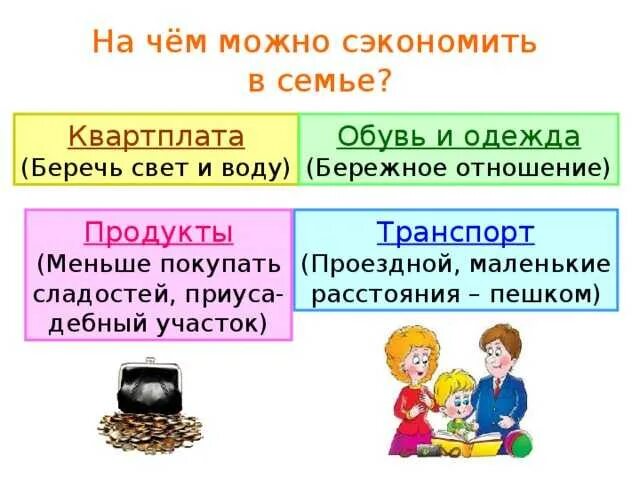 На чём можно сэкономить в семье?

Квартплата
(Беречь свет и воду)

Обувь и одежда
(Бережное отношение)

Продукты
(Меньше покупать сладостей, приусадебный участок)

Транспорт
(Проездной, маленькие расстояния – пешком)